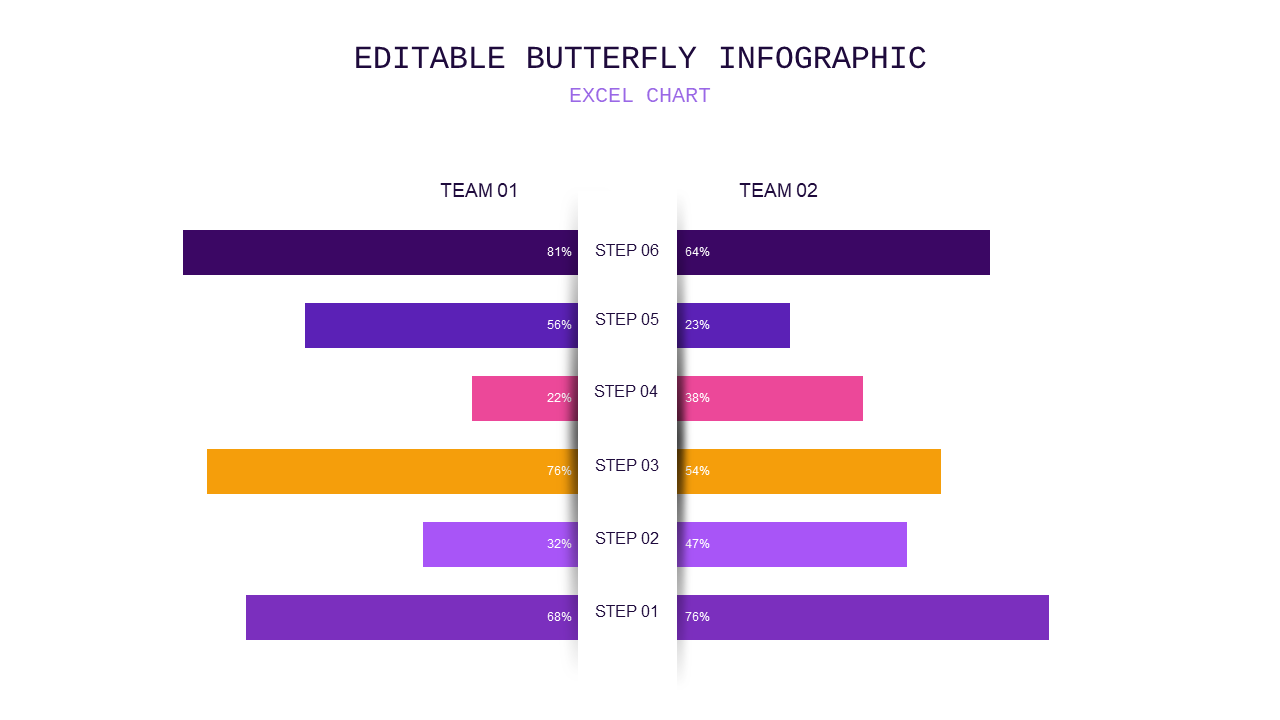 EDITABLE BUTTERFLY INFOGRAPHIC
EXCEL CHART

TEAM 01
TEAM 02

81% STEP 06 64%
56% STEP 05 23%
22% STEP 04 38%
76% STEP 03 54%
32% STEP 02 47%
68% STEP 01 76%